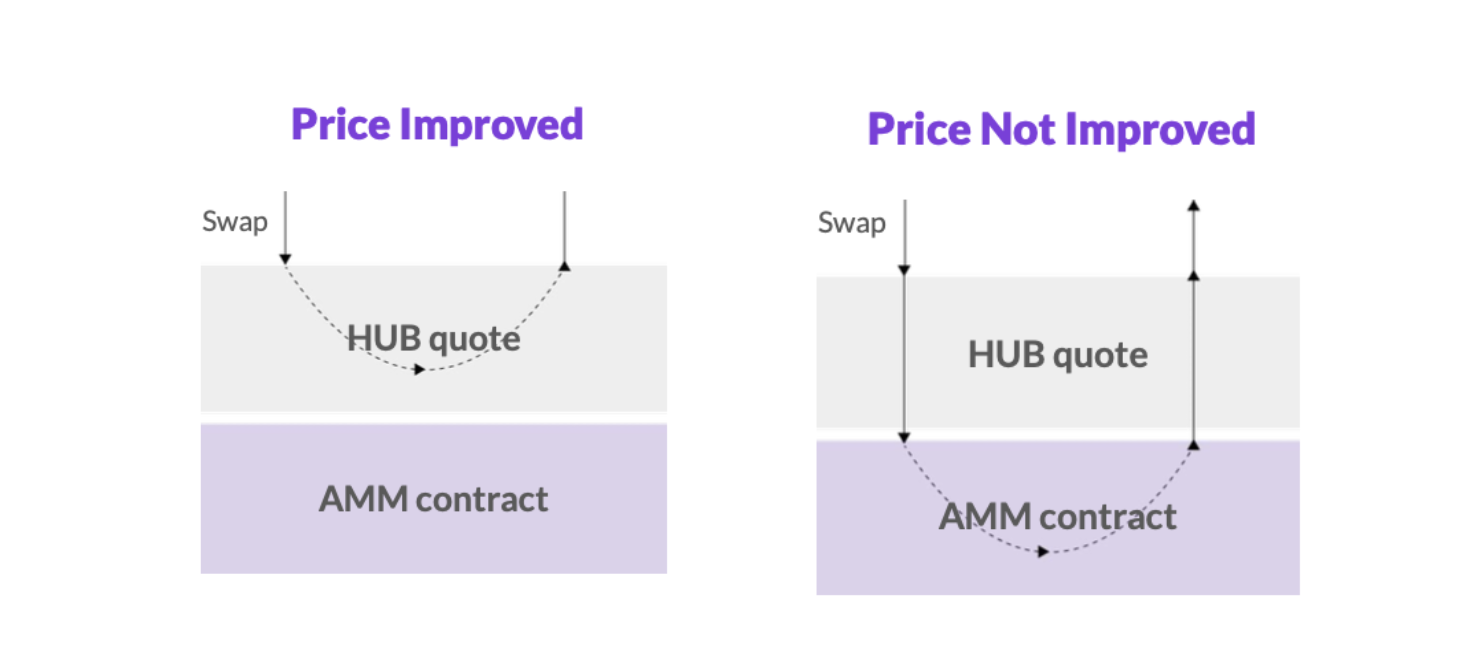 Price Improved

Swap

HUB quote

AMM contract

Price Not Improved

Swap

HUB quote

AMM contract